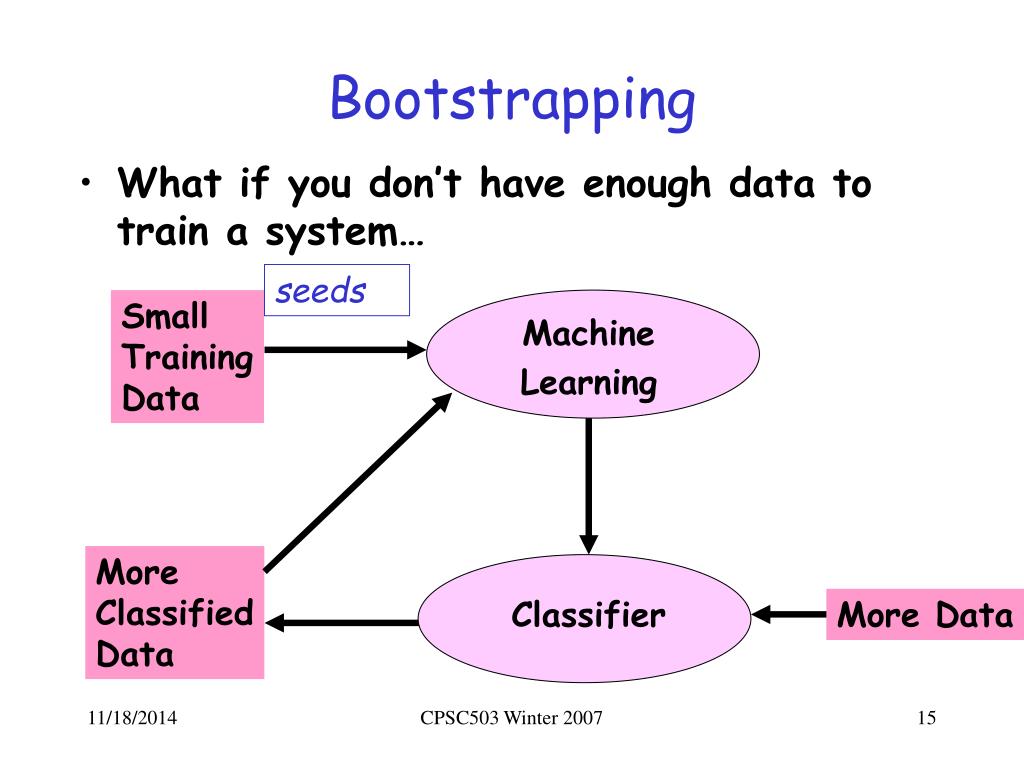 Bootstrapping

• What if you don't have enough data to train a system…

seeds

Small Training Data

Machine Learning

More Classified Data

Classifier

More Data

11/18/2014

CPSC503 Winter 2007

15